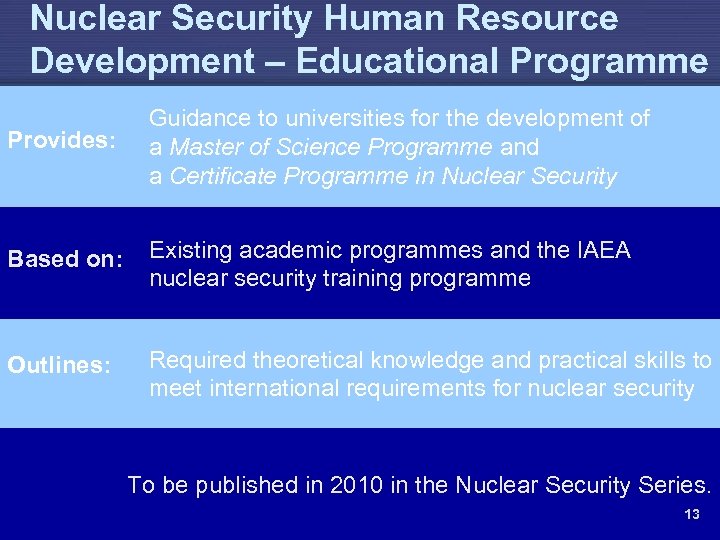 Nuclear Security Human Resource Development – Educational Programme

Provides: Guidance to universities for the development of a Master of Science Programme and a Certificate Programme in Nuclear Security

Based on: Existing academic programmes and the IAEA nuclear security training programme

Outlines: Required theoretical knowledge and practical skills to meet international requirements for nuclear security

To be published in 2010 in the Nuclear Security Series.

13